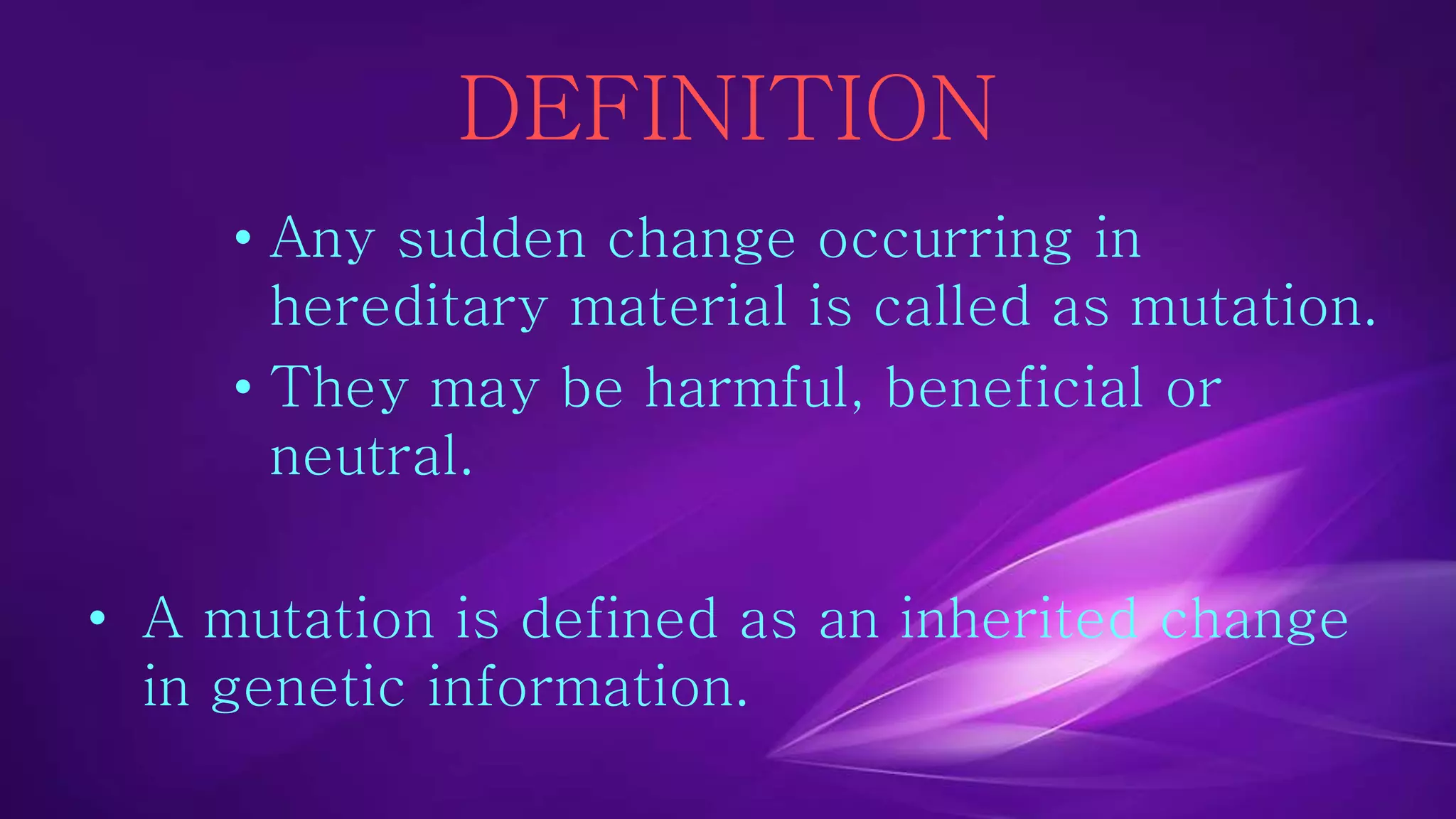 DEFINITION

• Any sudden change occurring in hereditary material is called as mutation.
• They may be harmful, beneficial or neutral.

• A mutation is defined as an inherited change in genetic information.